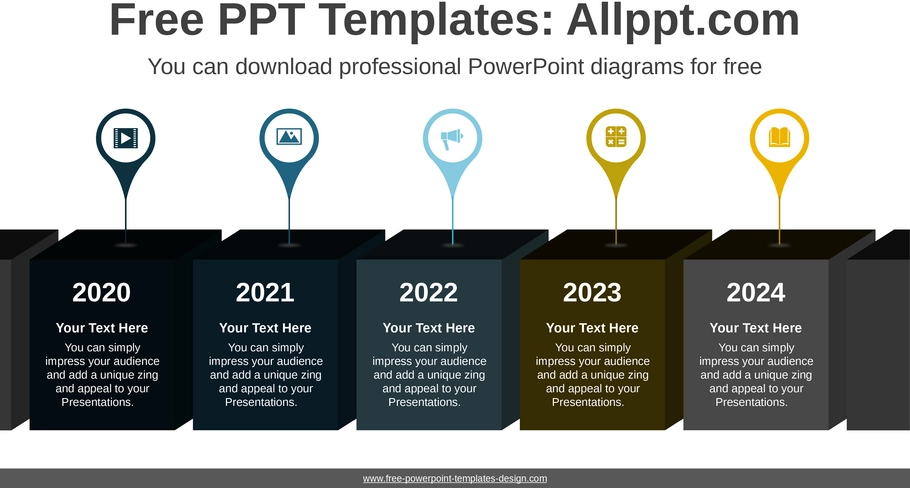 Free PPT Templates: Allppt.com

You can download professional PowerPoint diagrams for free

2020

Your Text Here

You can simply impress your audience and add a unique zing and appeal to your Presentations.

2021

Your Text Here

You can simply impress your audience and add a unique zing and appeal to your Presentations.

2022

Your Text Here

You can simply impress your audience and add a unique zing and appeal to your Presentations.

2023

Your Text Here

You can simply impress your audience and add a unique zing and appeal to your Presentations.

2024

Your Text Here

You can simply impress your audience and add a unique zing and appeal to your Presentations.

www.free-powerpoint-templates-design.com